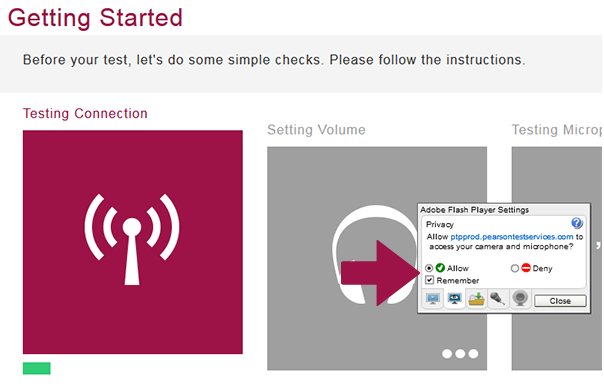 Getting Started

Before your test, let's do some simple checks. Please follow the instructions.

Testing Connection

Setting Volume

Testing Microp

Adobe Flash Player Settings

Privacy

Allow ptpprod.pearsontestservices.com to access your camera and microphone?

Allow

Deny

Remember

Close